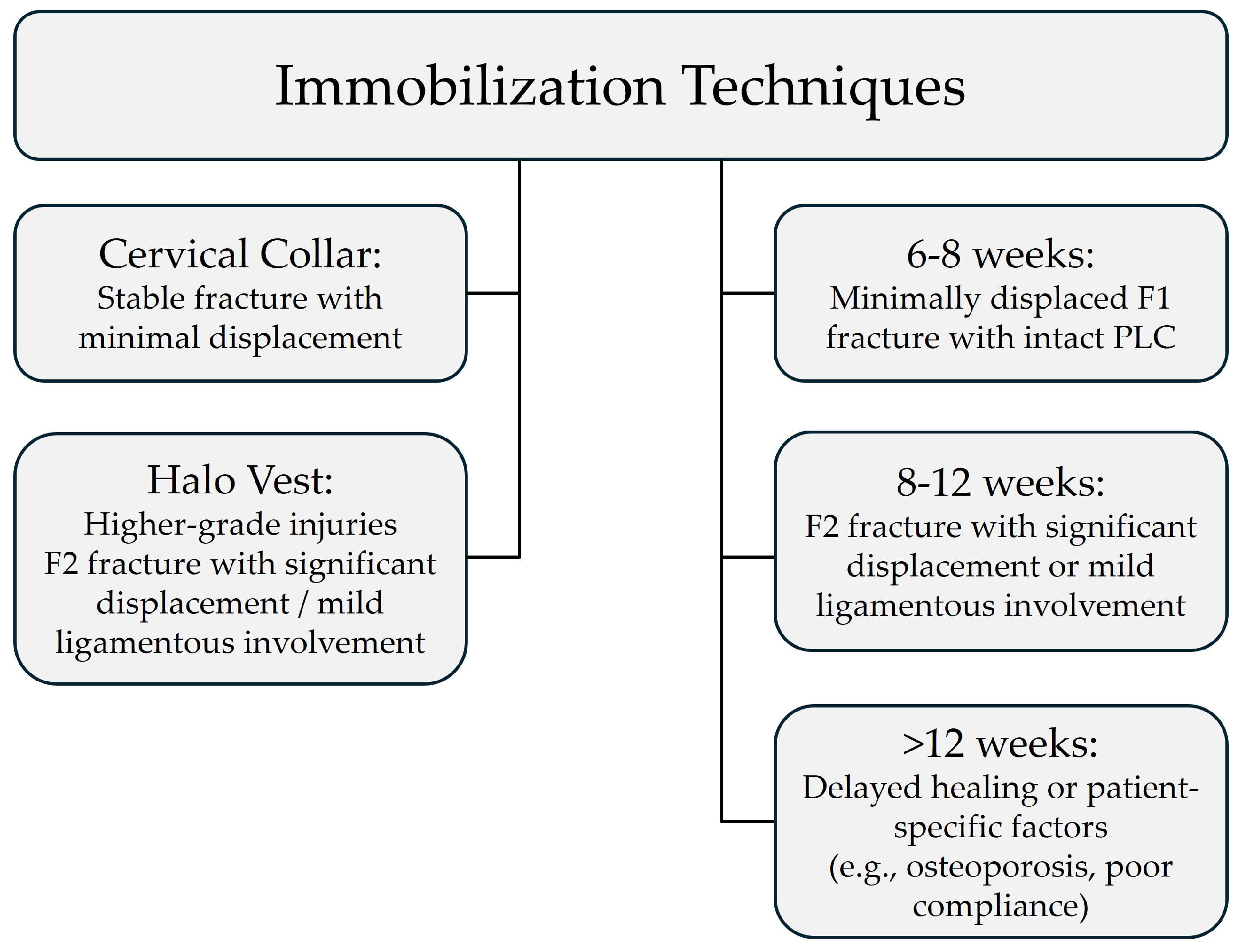 Immobilization Techniques

Cervical Collar:
Stable fracture with minimal displacement

Halo Vest:
Higher-grade injuries
F2 fracture with significant displacement / mild ligamentous involvement

6-8 weeks:
Minimally displaced F1 fracture with intact PLC

8-12 weeks:
F2 fracture with significant displacement or mild ligamentous involvement

>12 weeks:
Delayed healing or patient-specific factors
(e.g., osteoporosis, poor compliance)